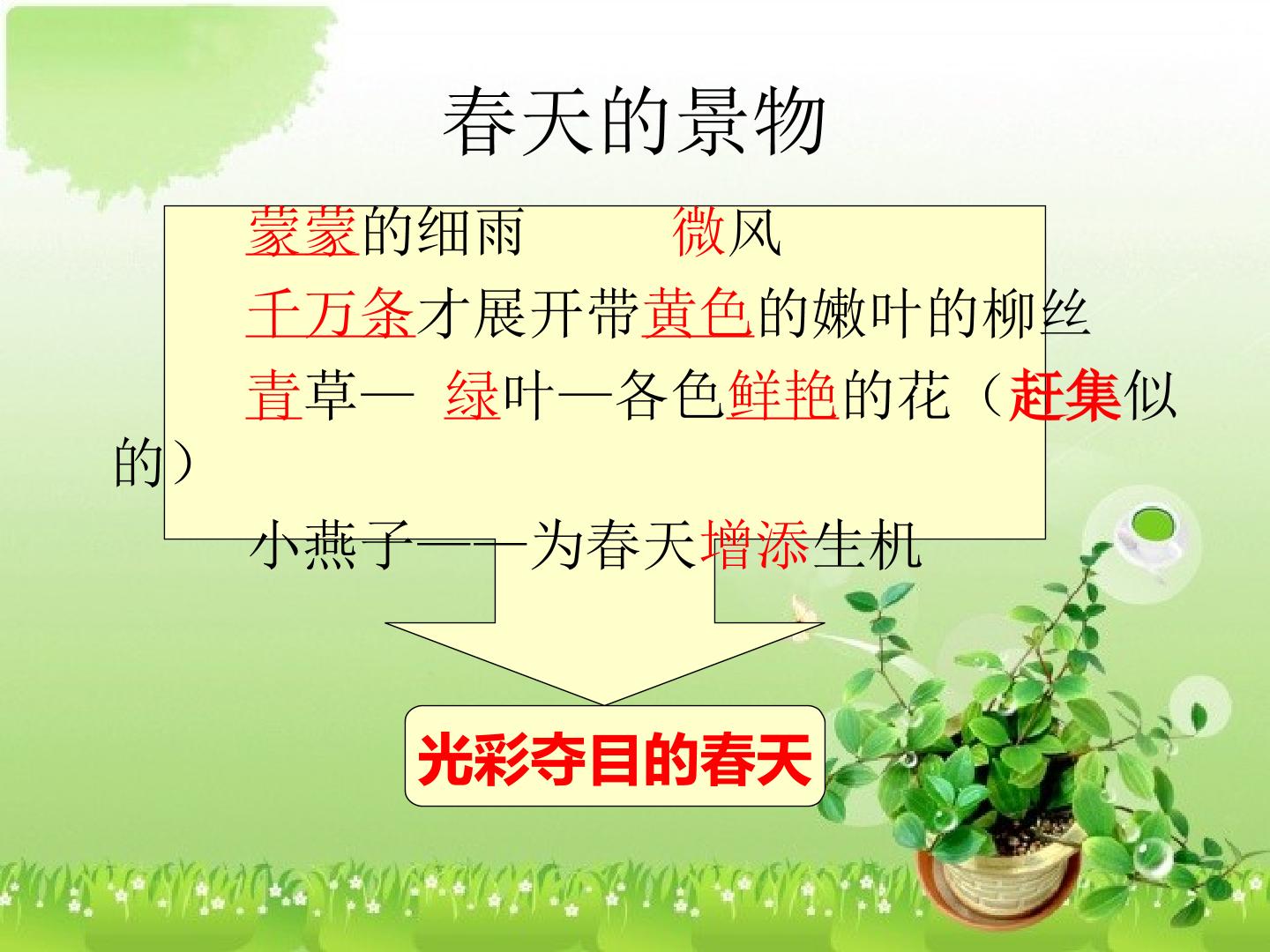 春天的景物

蒙蒙的细雨　　微风

千万条才展开带黄色的嫩叶的柳丝

青草—　绿叶—各色鲜艳的花（赶集似的）

小燕子——为春天增添生机

光彩夺目的春天